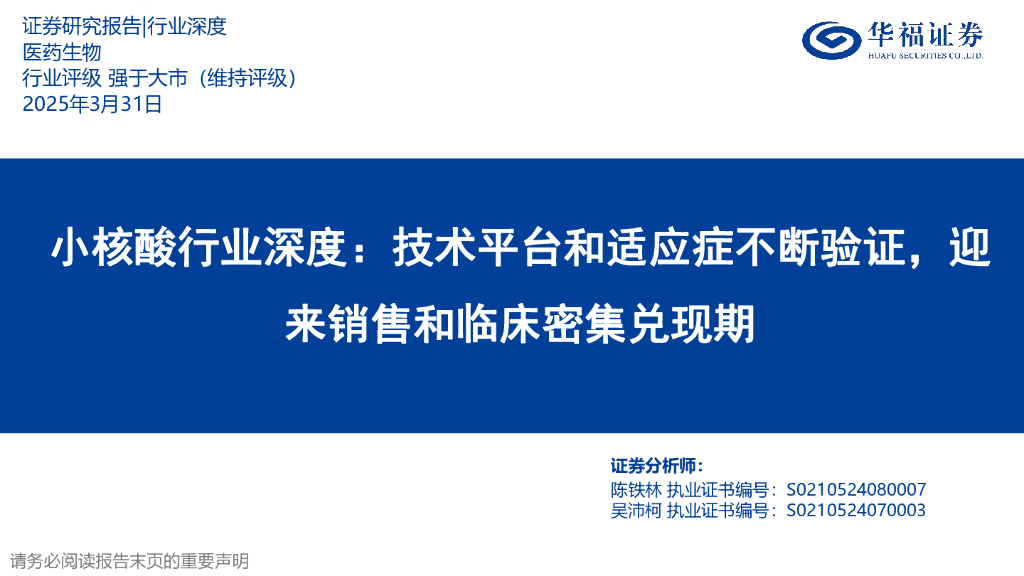 证券研究报告|行业深度
医药生物
行业评级 强于大市（维持评级）
2025年3月31日

华福证券
HUAFU SECURITIES CO.,LTD.

小核酸行业深度：技术平台和适应症不断验证，迎来销售和临床密集兑现期

证券分析师：
陈铁林 执业证书编号：S0210524080007
吴沛柯 执业证书编号：S0210524070003

请务必阅读报告末页的重要声明